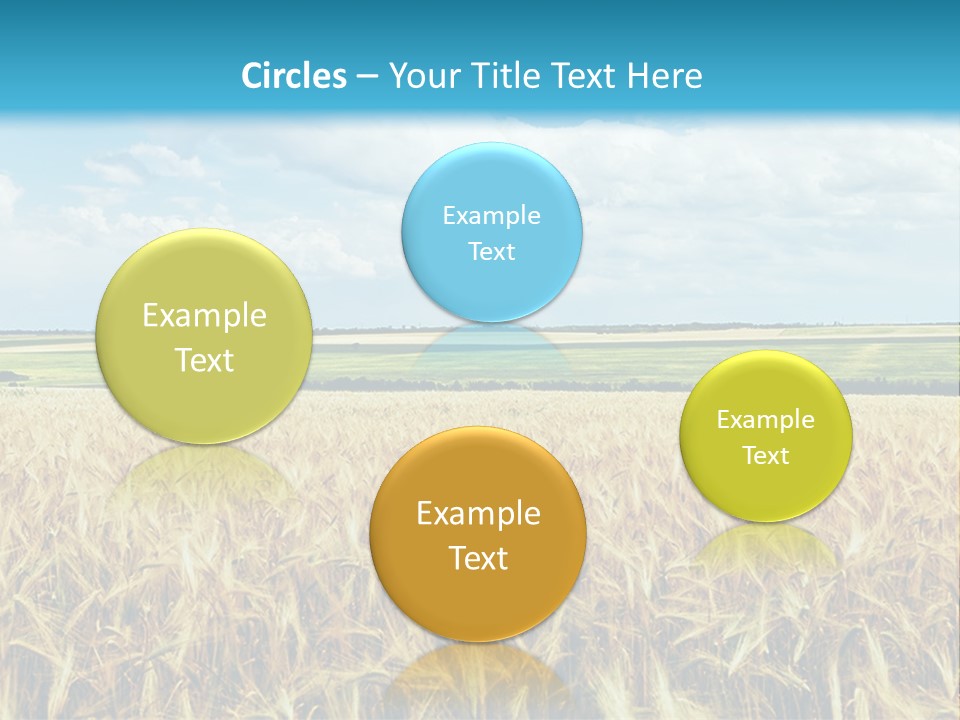 Circles – Your Title Text Here

Example Text

Example Text

Example Text

Example Text